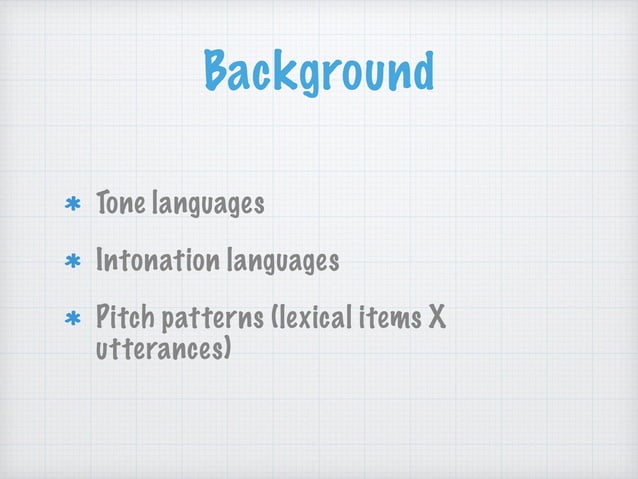 Background

* Tone languages
* Intonation languages
* Pitch patterns (lexical items X utterances)